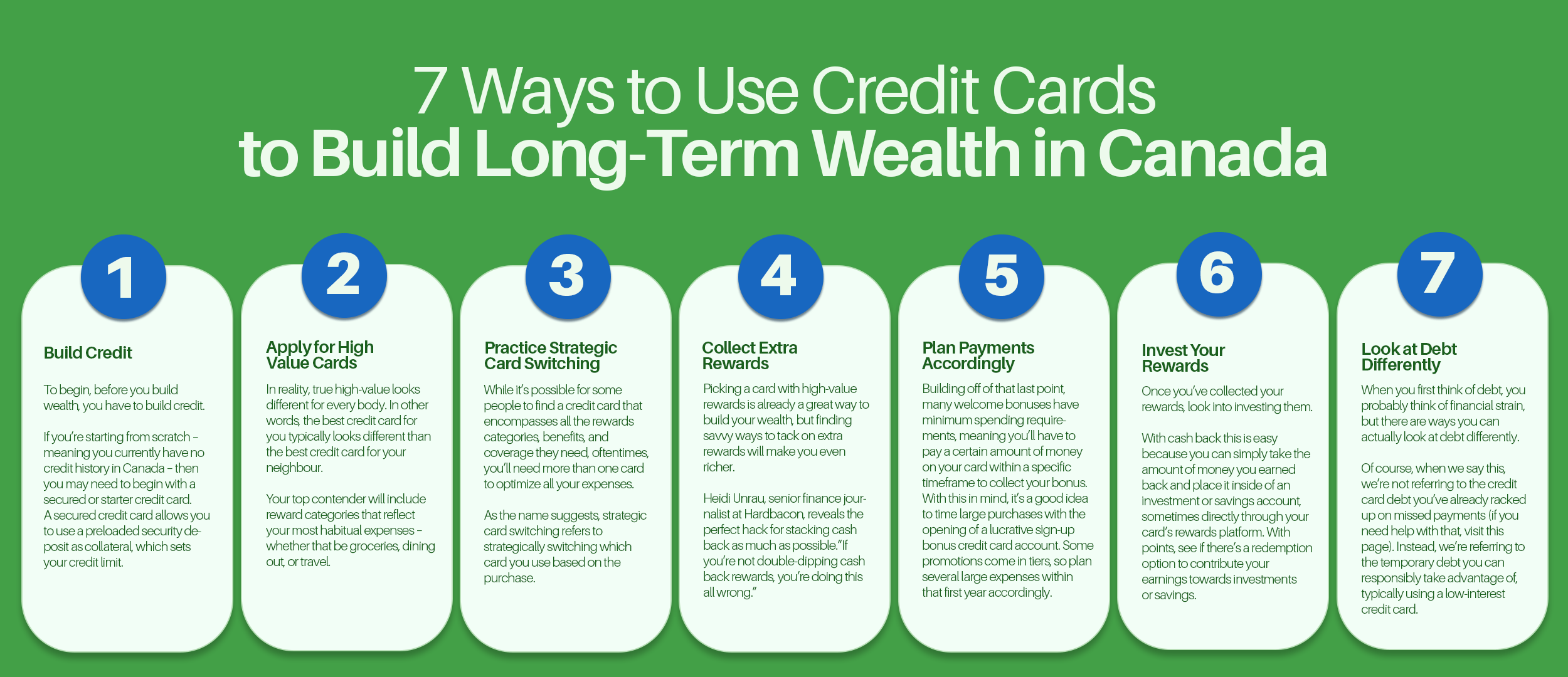 7 Ways to Use Credit Cards
to Build Long-Term Wealth in Canada

1

Build Credit

To begin, before you build wealth, you have to build credit.

If you're starting from scratch – meaning you currently have no credit history in Canada – then you may need to begin with a secured or starter credit card. A secured credit card allows you to use a preloaded security deposit as collateral, which sets your credit limit.

2

Apply for High Value Cards

In reality, true high-value looks different for every body. In other words, the best credit card for you typically looks different than the best credit card for your neighbour.

Your top contender will include reward categories that reflect your most habitual expenses – whether that be groceries, dining out, or travel.

3

Practice Strategic Card Switching

While it's possible for some people to find a credit card that encompasses all the rewards categories, benefits, and coverage they need, oftentimes, you'll need more than one card to optimize all your expenses.

As the name suggests, strategic card switching refers to strategically switching which card you use based on the purchase.

4

Collect Extra Rewards

Picking a card with high-value rewards is already a great way to build your wealth, but finding savvy ways to tack on extra rewards will make you even richer.

Heidi Unrau, senior finance journalist at Hardbacon, reveals the perfect hack for stacking cash back as much as possible."If you're not double-dipping cash back rewards, you're doing this all wrong."

5

Plan Payments Accordingly

Building off of that last point, many welcome bonuses have minimum spending requirements, meaning you'll have to pay a certain amount of money on your card within a specific timeframe to collect your bonus. With this in mind, it's a good idea to time large purchases with the opening of a lucrative sign-up bonus credit card account. Some promotions come in tiers, so plan several large expenses within that first year accordingly.

6

Invest Your Rewards

Once you've collected your rewards, look into investing them.

With cash back this is easy because you can simply take the amount of money you earned back and place it inside of an investment or savings account, sometimes directly through your card's rewards platform. With points, see if there's a redemption option to contribute your earnings towards investments or savings.

7

Look at Debt Differently

When you first think of debt, you probably think of financial strain, but there are ways you can actually look at debt differently.

Of course, when we say this, we're not referring to the credit card debt you've already racked up on missed payments (if you need help with that, visit this page). Instead, we're referring to the temporary debt you can responsibly take advantage of, typically using a low-interest credit card.